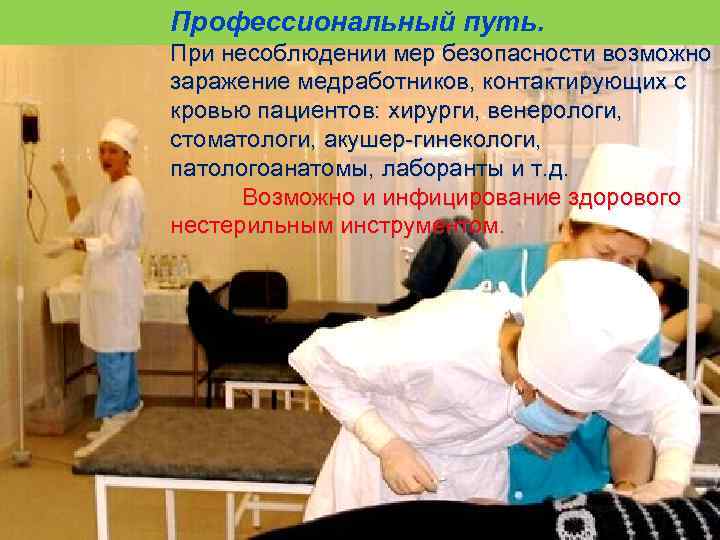 Профессиональный путь.

При несоблюдении мер безопасности возможно заражение медработников, контактирующих с кровью пациентов: хирурги, венерологи, стоматологи, акушер-гинекологи, патологоанатомы, лаборанты и т.д.

Возможно и инфицирование здорового нестерильным инструментом.